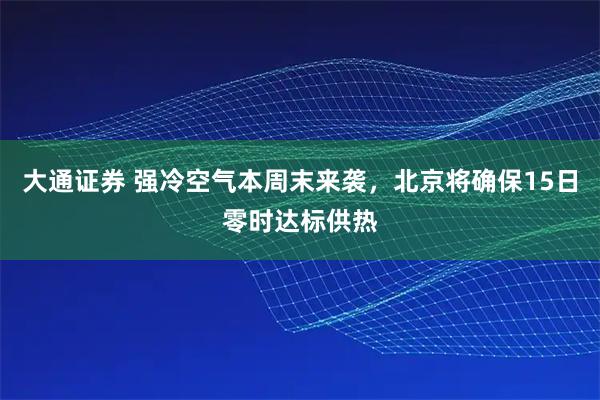 大通证券 强冷空气本周末来袭，北京将确保15日零时达标供热